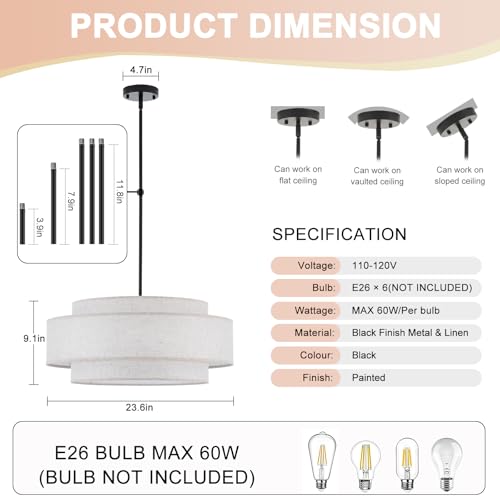 PRODUCT DIMENSION

4.7in

3.9in

7.9in

11.8in

9.1in

23.6in

Can work on flat ceiling

Can work on vaulted ceiling

Can work on sloped ceiling

SPECIFICATION

| Voltage: | 110-120V |
|---|---|
| Bulb: | E26 × 6(NOT INCLUDED) |
| Wattage: | MAX 60W/Per bulb |
| Material: | Black Finish Metal & Linen |
| Colour: | Black |
| Finish: | Painted |

E26 BULB MAX 60W (BULB NOT INCLUDED)